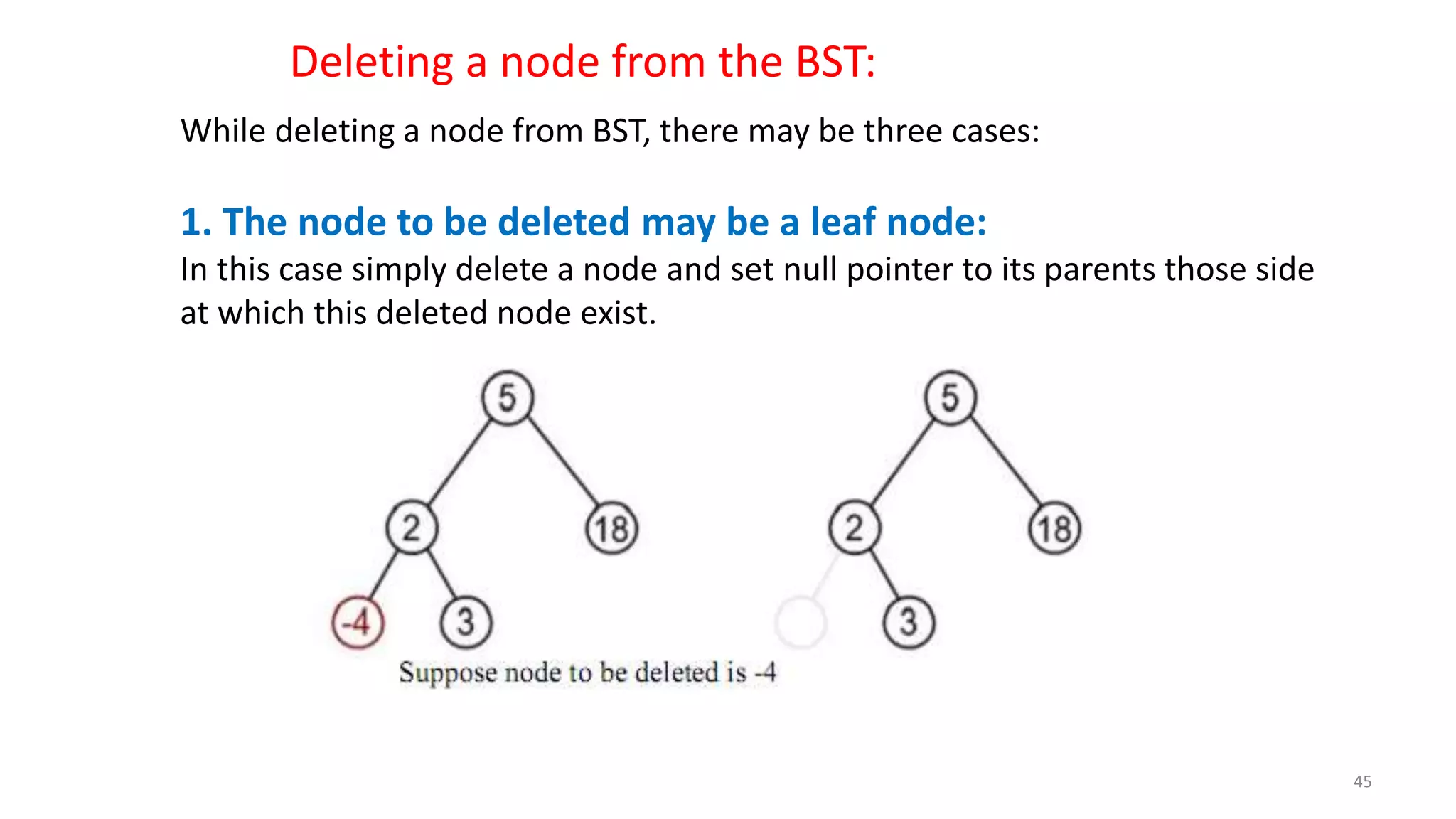 Deleting a node from the BST:

While deleting a node from BST, there may be three cases:

1. The node to be deleted may be a leaf node:
In this case simply delete a node and set null pointer to its parents those side at which this deleted node exist.

5
2
18
-4
3

5
2
18
3

Suppose node to be deleted is -4

45